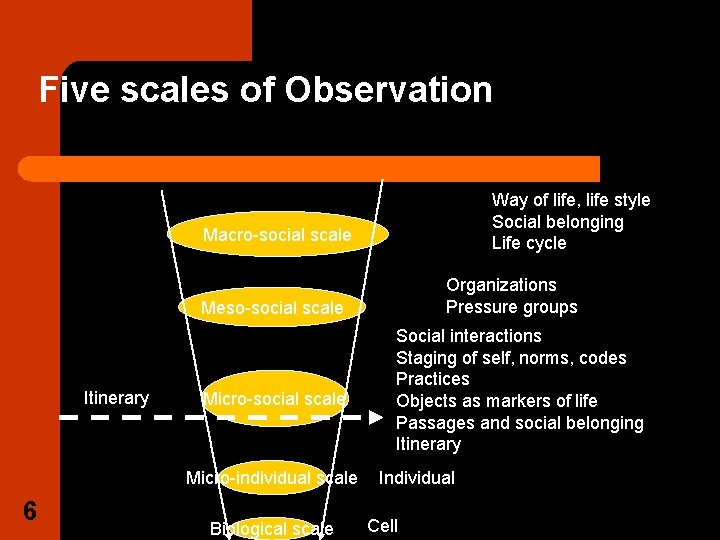 Five scales of Observation

Macro-social scale

Way of life, life style
Social belonging
Life cycle

Meso-social scale

Organizations
Pressure groups

Itinerary

Micro-social scale

Social interactions
Staging of self, norms, codes
Practices
Objects as markers of life
Passages and social belonging
Itinerary

Micro-individual scale

Individual

Biological scale

Cell

6